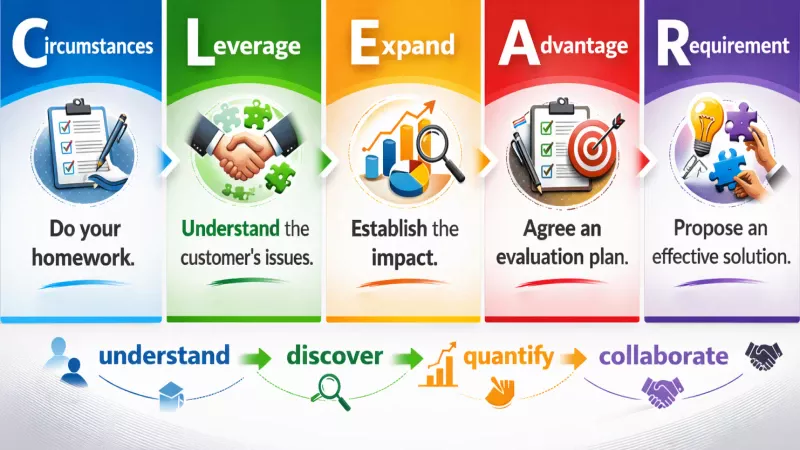 Circumstances

Do your homework.

Leverage

Understand the customer's issues.

Expand

Establish the impact.

Advantage

Agree an evaluation plan.

Requirement

Propose an effective solution.

understand discover quantify collaborate